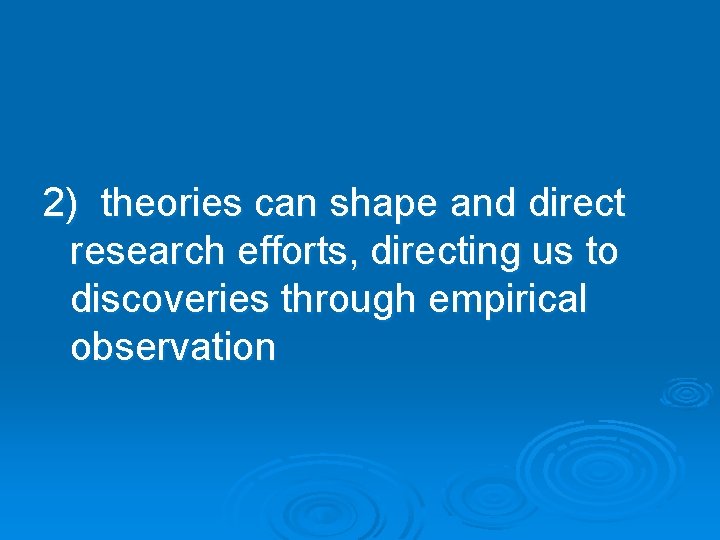 2) theories can shape and direct research efforts, directing us to discoveries through empirical observation